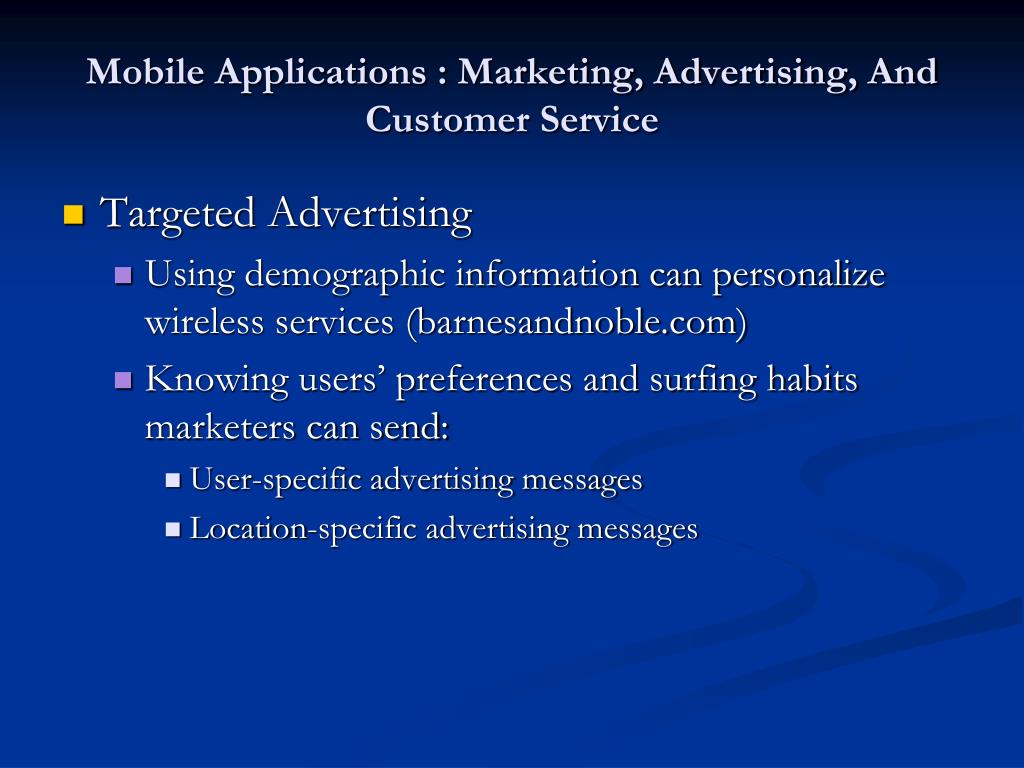 Mobile Applications : Marketing, Advertising, And Customer Service

Targeted Advertising
Using demographic information can personalize wireless services (barnesandnoble.com)
Knowing users’ preferences and surfing habits marketers can send:
User-specific advertising messages
Location-specific advertising messages